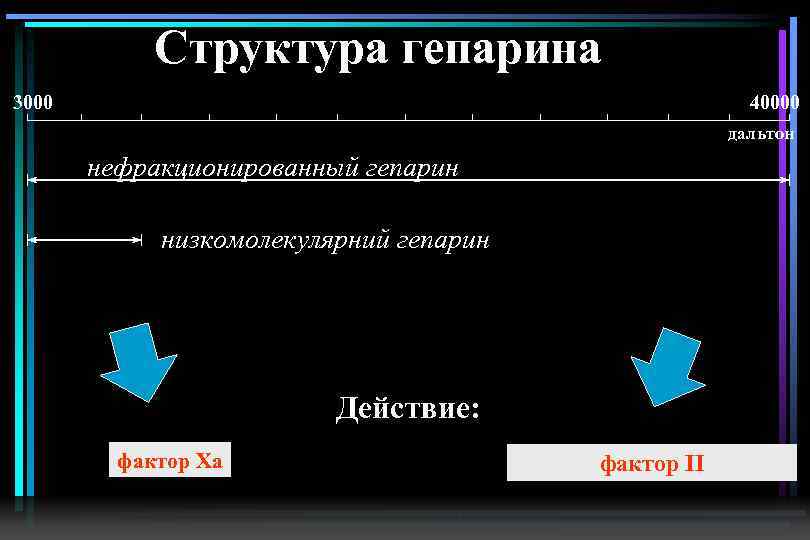 Структура гепарина

3000

40000
дальтон

нефракционированный гепарин

низкомолекулярний гепарин

Действие:

фактор Xa

фактор II